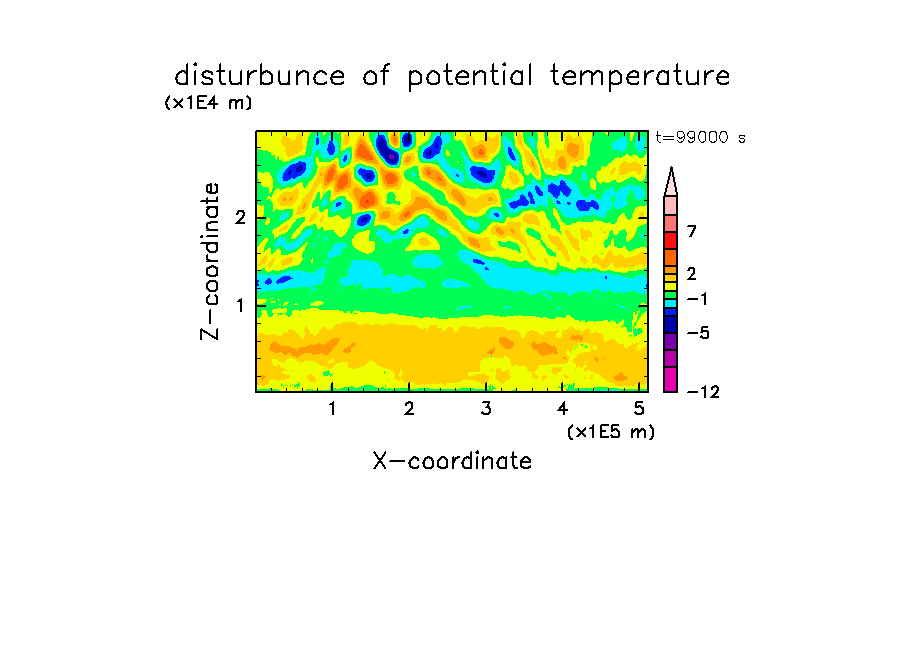 disturbunce of potential temperature

(x1E4 m)

t=99000 s

Z-coordinate

2

1

7

2

−1

−5

−12

1 2 3 4 5

(x1E5 m)

X-coordinate